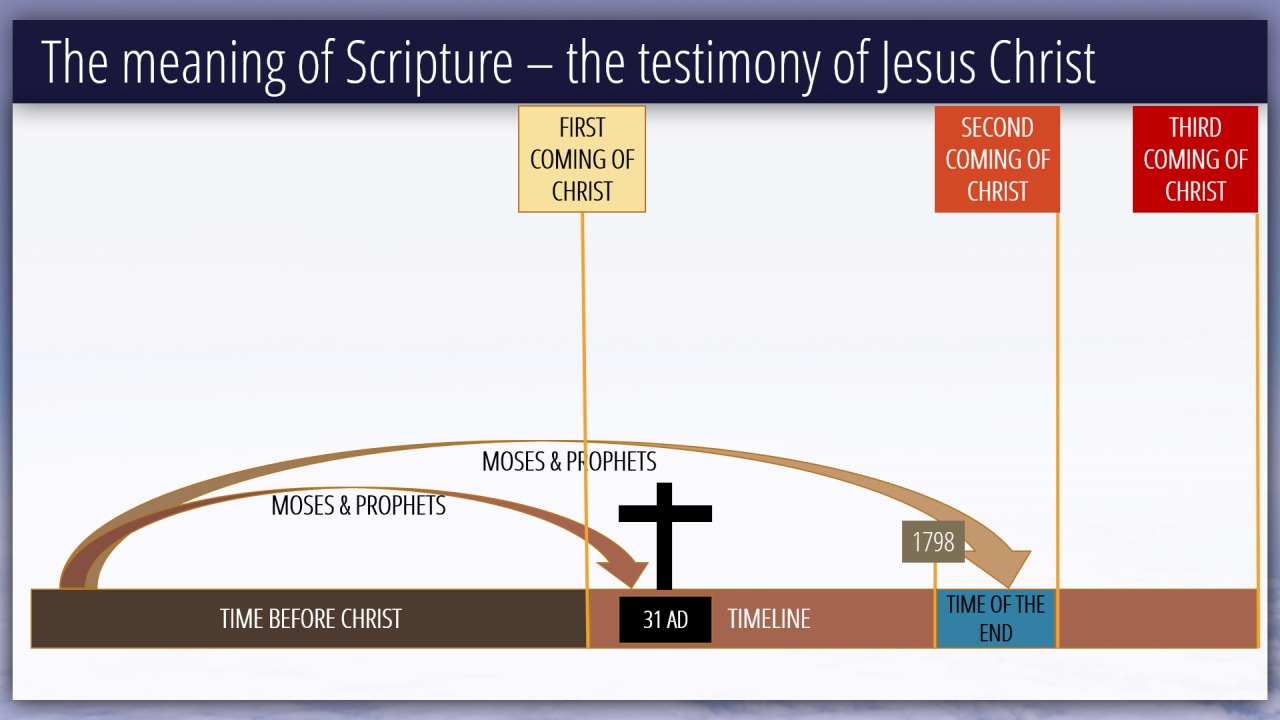 The meaning of Scripture – the testimony of Jesus Christ

FIRST COMING OF CHRIST

SECOND COMING OF CHRIST

THIRD COMING OF CHRIST

MOSES & PROPHETS

MOSES & PROPHETS

1798

TIME BEFORE CHRIST

31 AD

TIMELINE

TIME OF THE END